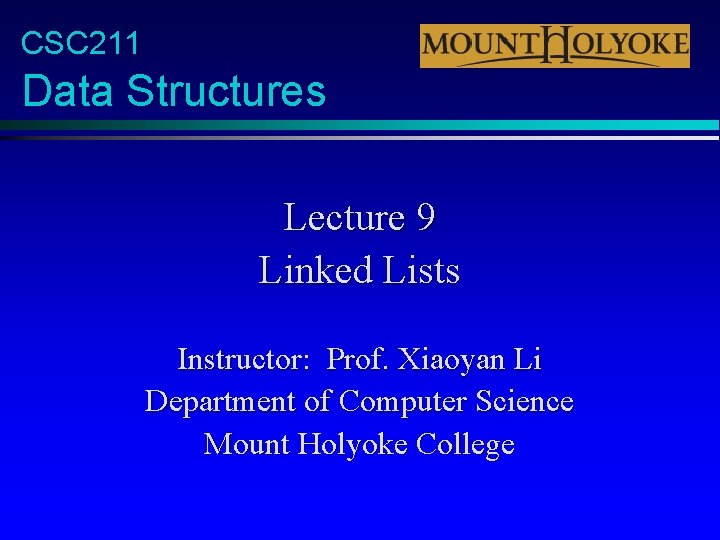 CSC211
Data Structures

MOUNT HOLYOKE

Lecture 9
Linked Lists

Instructor: Prof. Xiaoyan Li
Department of Computer Science
Mount Holyoke College